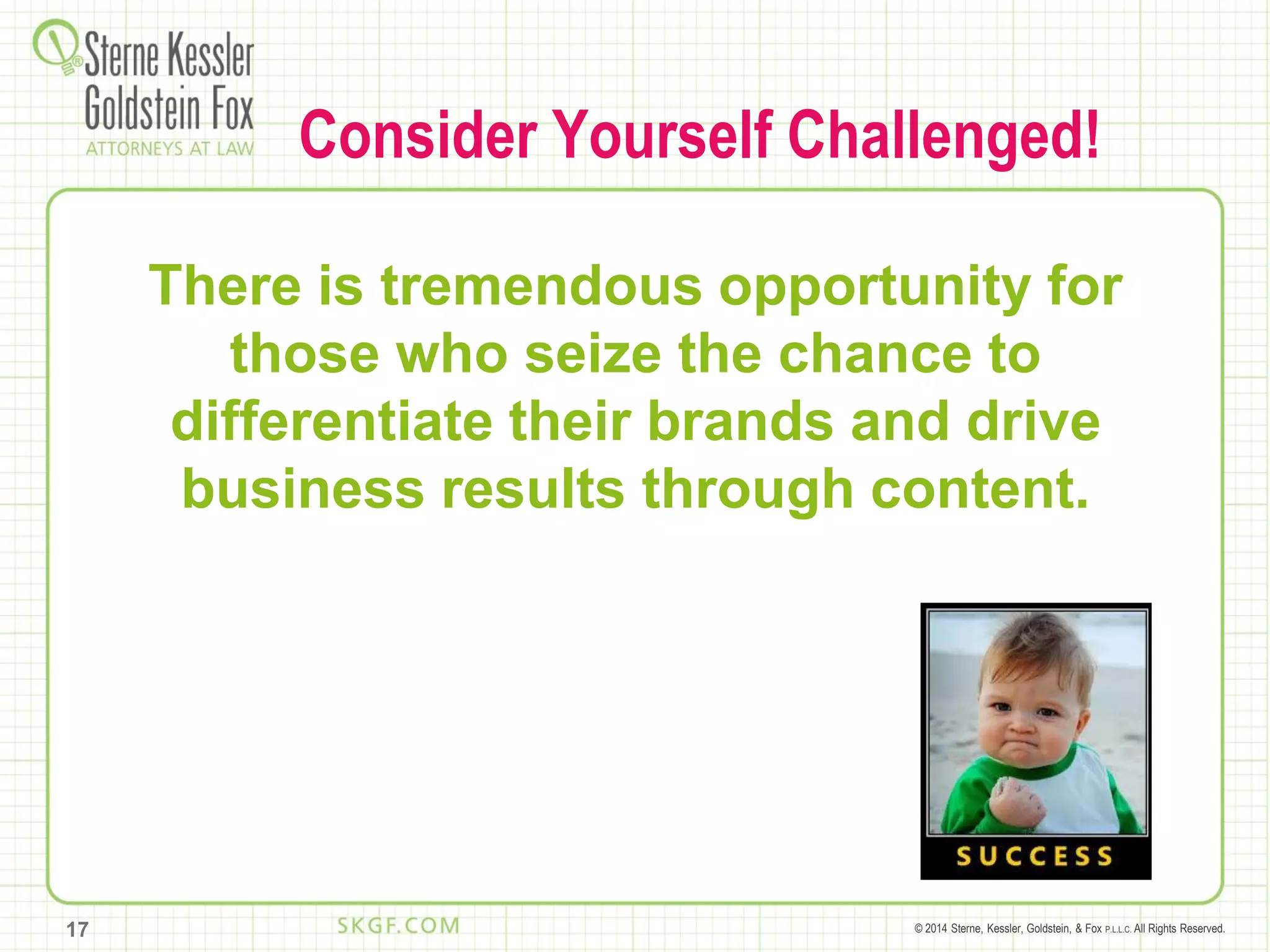 Sterne Kessler Goldstein Fox
ATTORNEYS AT LAW

Consider Yourself Challenged!

There is tremendous opportunity for those who seize the chance to differentiate their brands and drive business results through content.

SUCCESS

17

SKGF.COM

© 2014 Sterne, Kessler, Goldstein, & Fox P.L.L.C. All Rights Reserved.